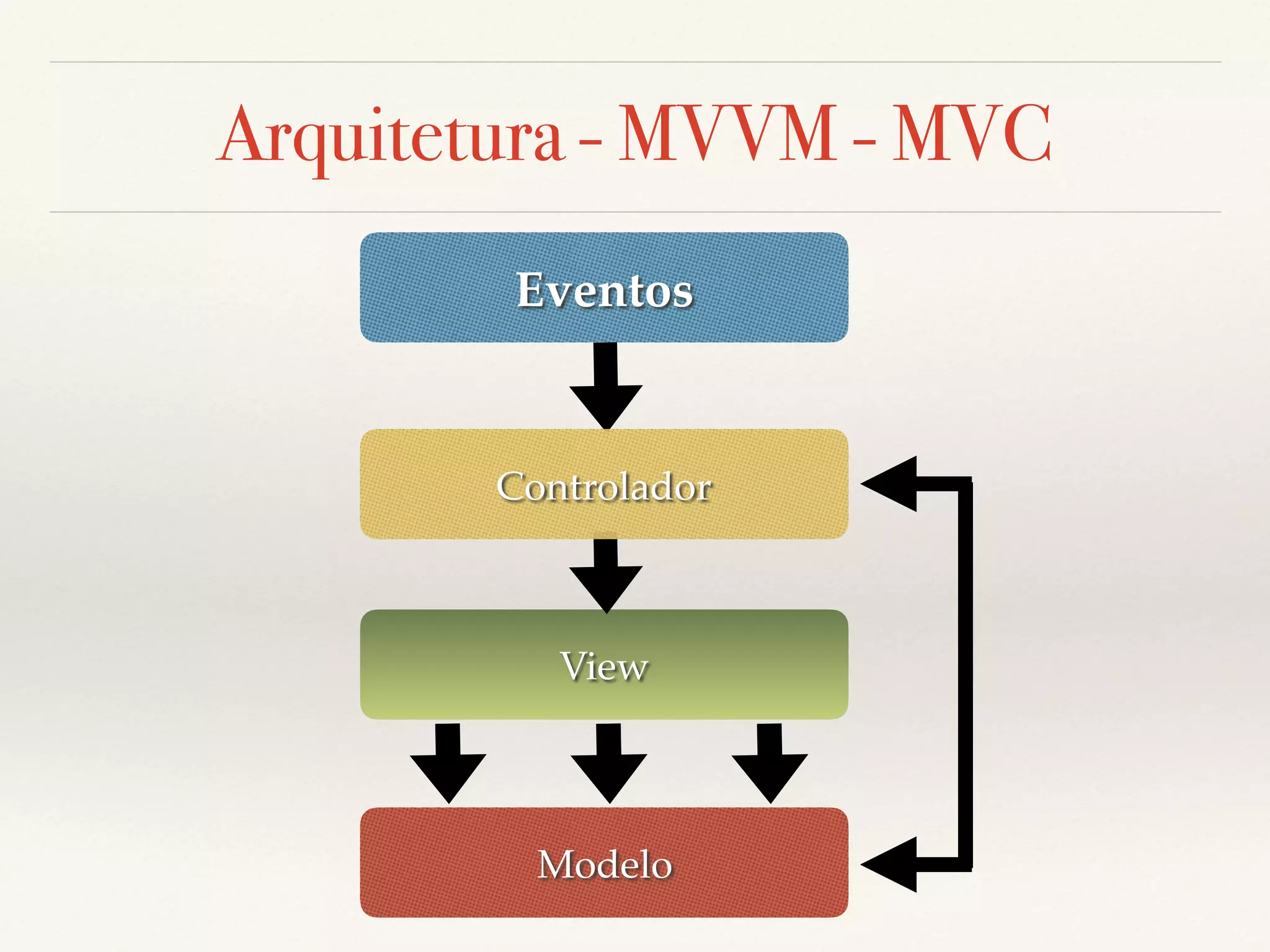 Arquitetura - MVVM - MVC

Eventos

Controlador

View

Modelo